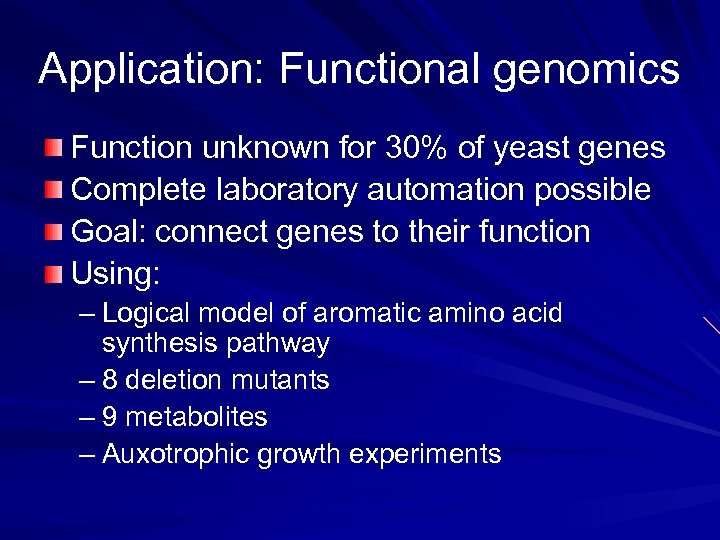 Application: Functional genomics

Function unknown for 30% of yeast genes

Complete laboratory automation possible

Goal: connect genes to their function

Using:

– Logical model of aromatic amino acid synthesis pathway

– 8 deletion mutants

– 9 metabolites

– Auxotrophic growth experiments